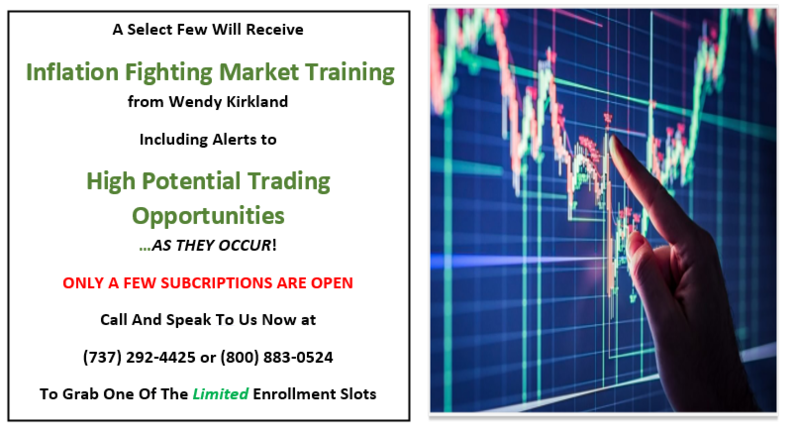 A Select Few Will Receive

Inflation Fighting Market Training

from Wendy Kirkland

Including Alerts to

High Potential Trading Opportunities

...AS THEY OCCUR!

ONLY A FEW SUBCRIPTIONS ARE OPEN

Call And Speak To Us Now at

(737) 292-4425 or (800) 883-0524

To Grab One Of The Limited Enrollment Slots